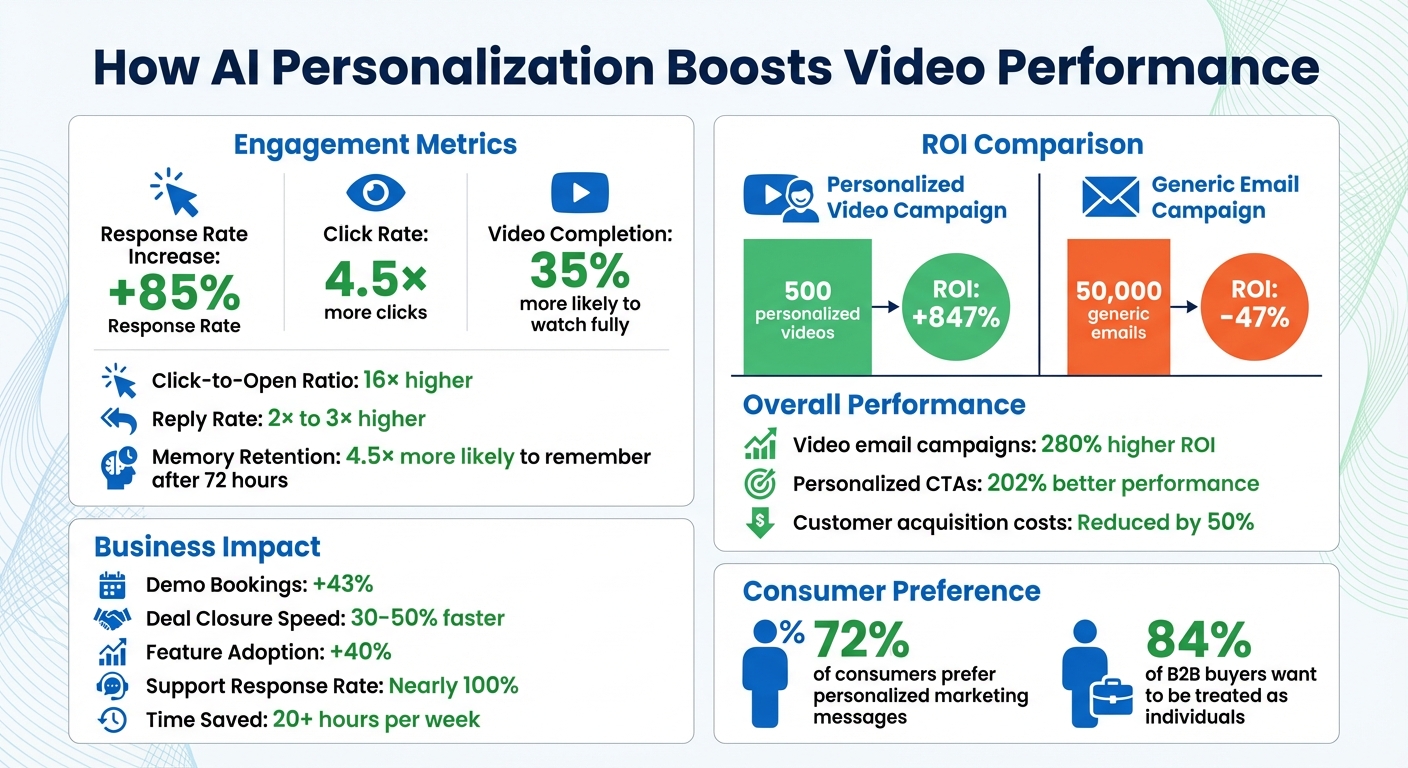 How AI Personalization Boosts Video Performance

Engagement Metrics

Response Rate Increase: +85% Response Rate

Click Rate: 4.5× more clicks

Video Completion: 35% more likely to watch fully

Click-to-Open Ratio: 16× higher

Reply Rate: 2× to 3× higher

Memory Retention: 4.5× more likely to remember after 72 hours

Business Impact

Demo Bookings: +43%

Deal Closure Speed: 30-50% faster

Feature Adoption: +40%

Support Response Rate: Nearly 100%

Time Saved: 20+ hours per week

ROI Comparison

Personalized Video Campaign

500 personalized videos

ROI: +847%

Generic Email Campaign

50,000 generic emails

ROI: -47%

Overall Performance

Video email campaigns: 280% higher ROI

Personalized CTAs: 202% better performance

Customer acquisition costs: Reduced by 50%

Consumer Preference

%

72% of consumers prefer personalized marketing messages

84% of B2B buyers want to be treated as individuals